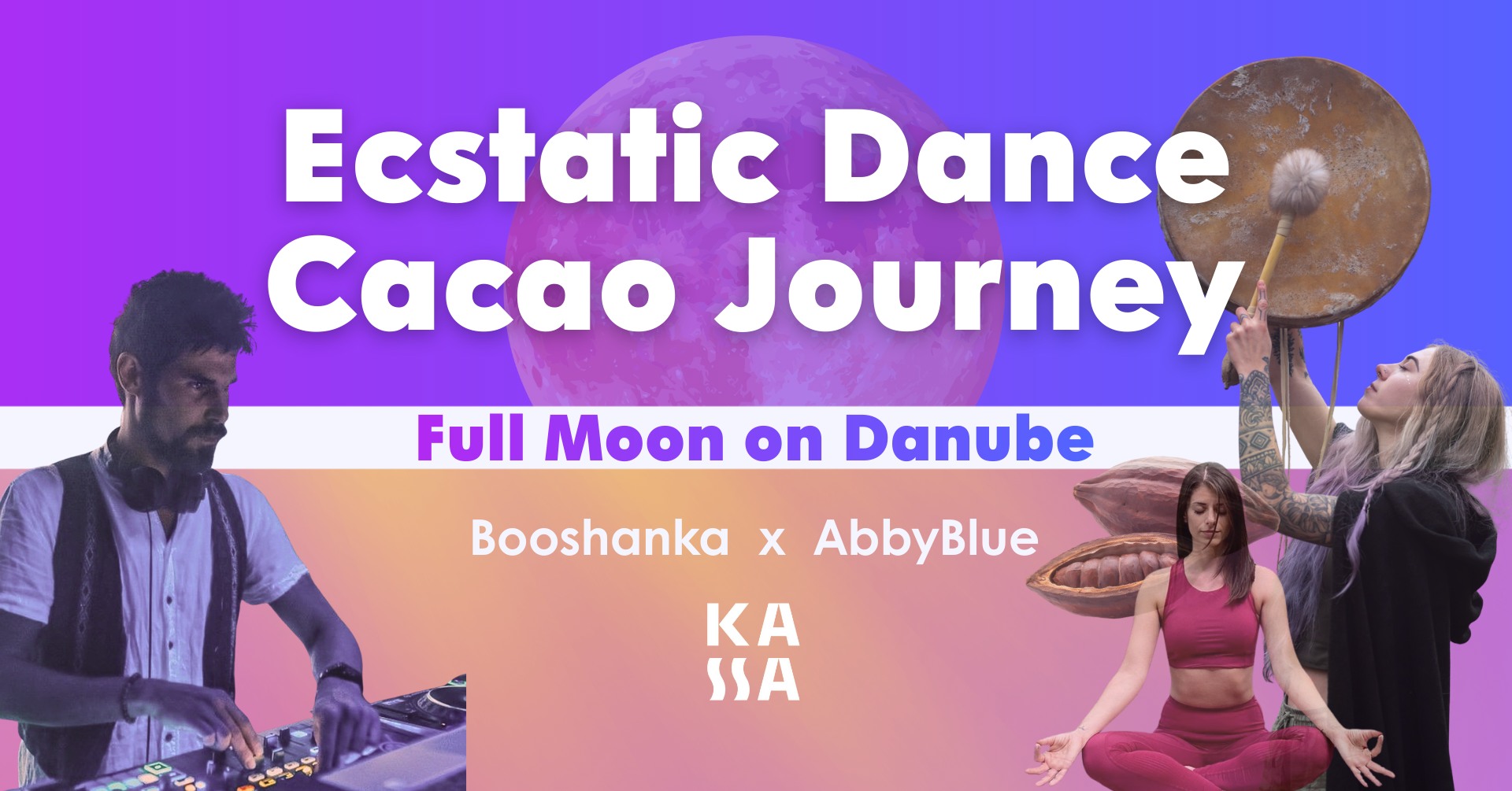 Ecstatic Dance
Cacao Journey

Full Moon on Danube

Booshanka x AbbyBlue

KA
SSA